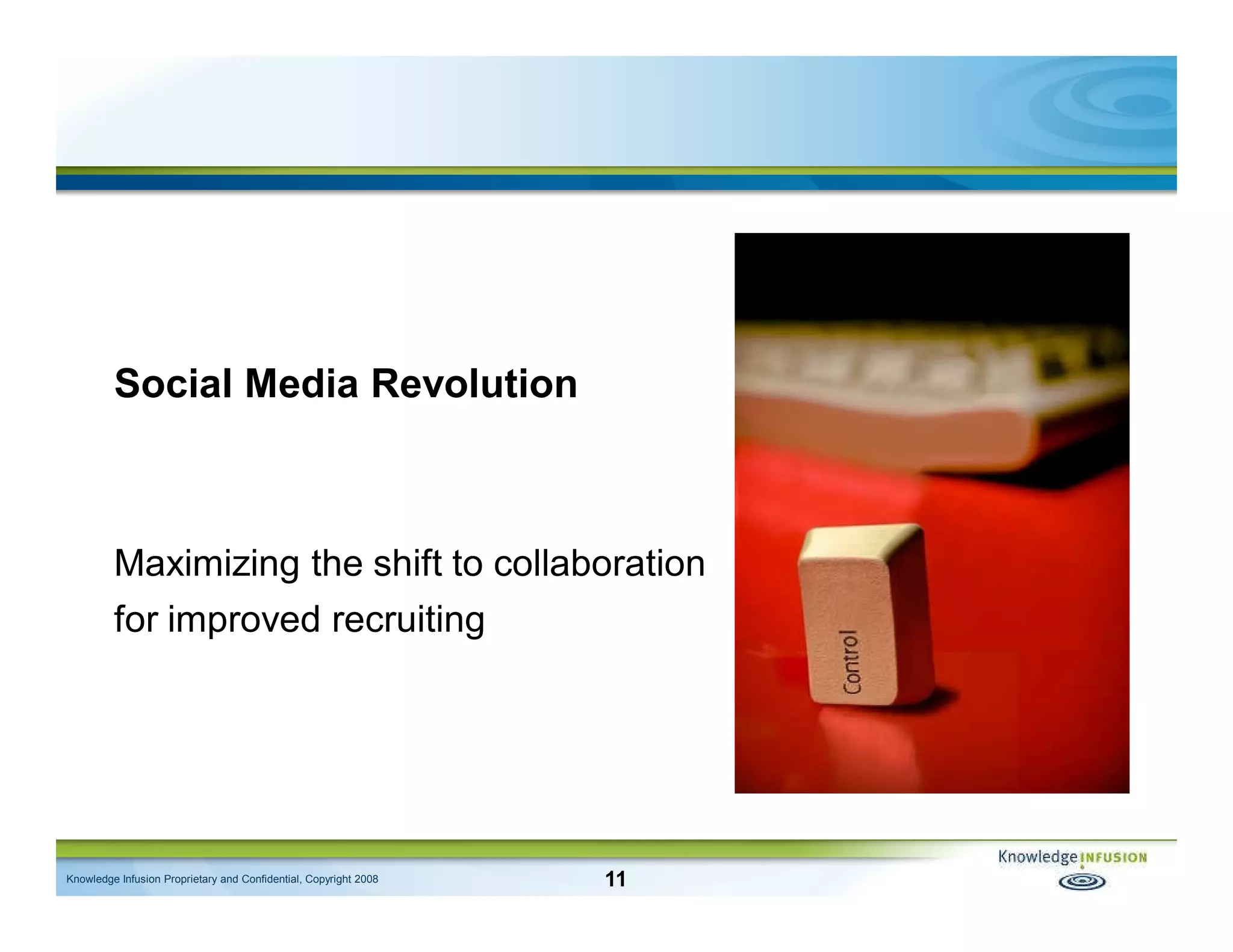 Social Media Revolution

Maximizing the shift to collaboration for improved recruiting

Control

Knowledge Infusion Proprietary and Confidential, Copyright 2008

11

Knowledge INFUSION